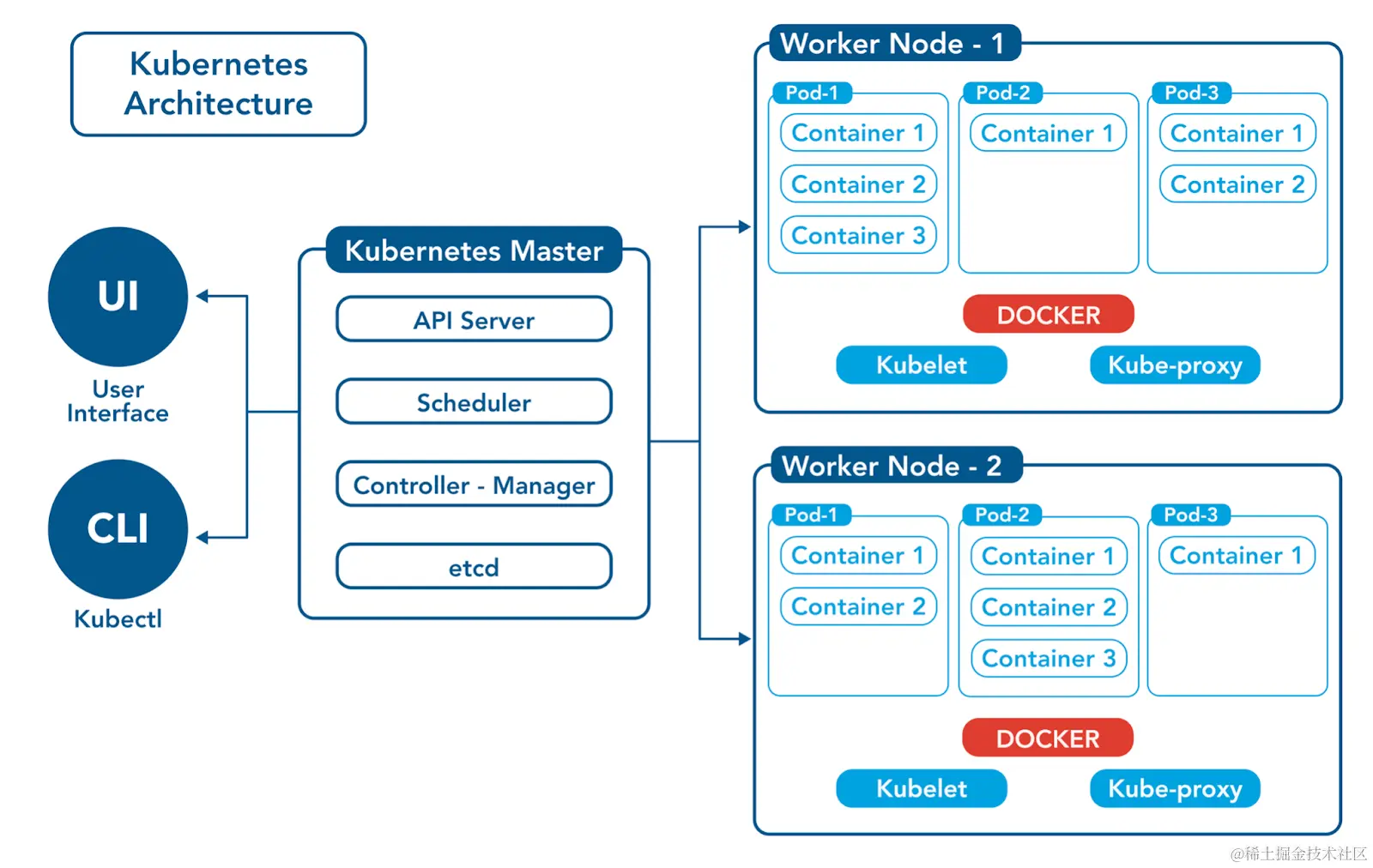 Kubernetes Architecture

UI

User Interface

CLI

Kubectl

Kubernetes Master

API Server

Scheduler

Controller - Manager

etcd

Worker Node - 1

Pod-1

Container 1

Container 2

Container 3

Pod-2

Container 1

Pod-3

Container 1

Container 2

DOCKER

Kubelet

Kube-proxy

Worker Node - 2

Pod-1

Container 1

Container 2

Pod-2

Container 1

Container 2

Container 3

Pod-3

Container 1

DOCKER

Kubelet

Kube-proxy

@稀土掘金技术社区